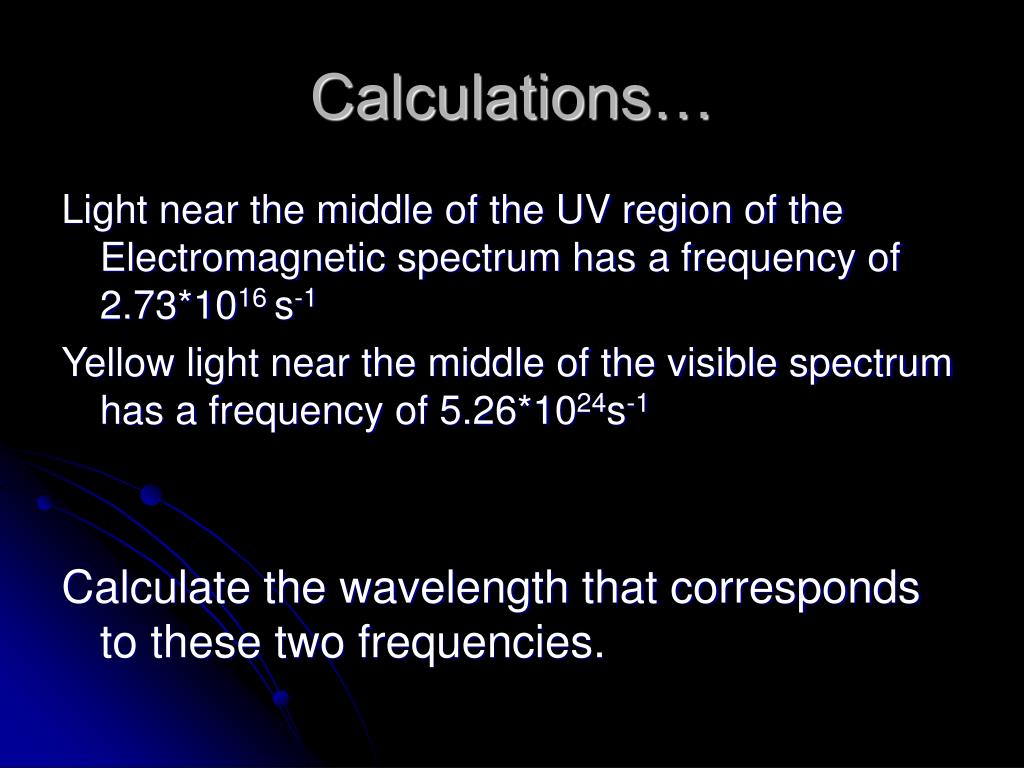 Calculations…

Light near the middle of the UV region of the Electromagnetic spectrum has a frequency of $2.73*10^{16}$ $s^{-1}$

Yellow light near the middle of the visible spectrum has a frequency of $5.26*10^{24}s^{-1}$

Calculate the wavelength that corresponds to these two frequencies.